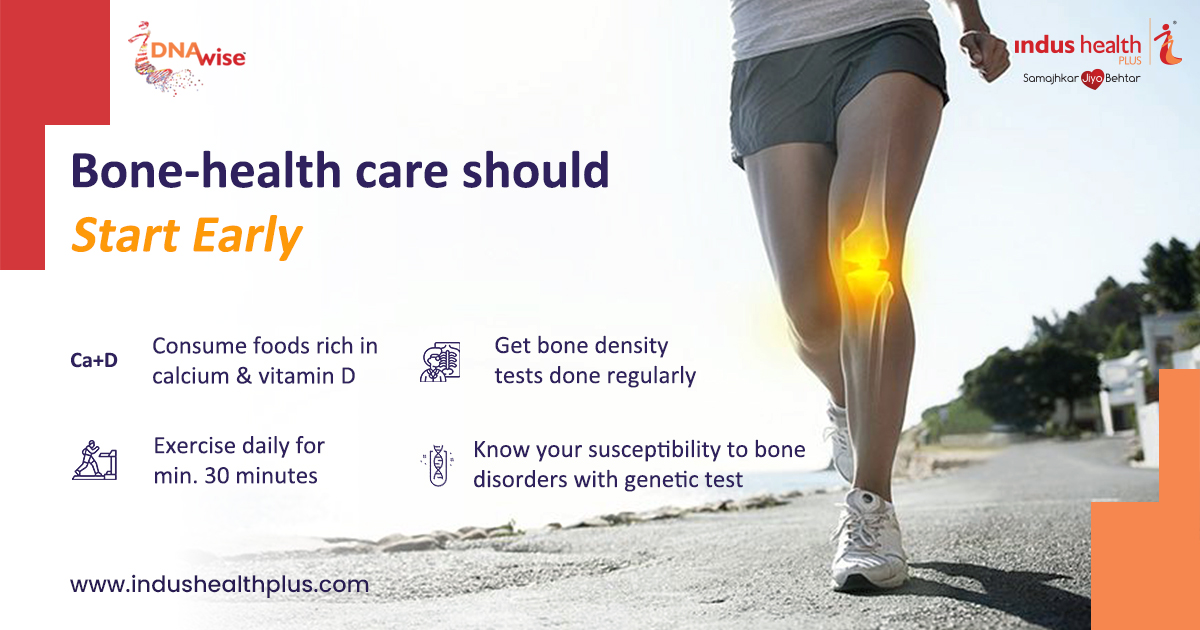 DNAwise

indus health PLUS
Samajhkar Jiyo Behtar

Bone-health care should
Start Early

Ca+D Consume foods rich in calcium & vitamin D

Get bone density tests done regularly

Exercise daily for min. 30 minutes

Know your susceptibility to bone disorders with genetic test

www.indushealthplus.com